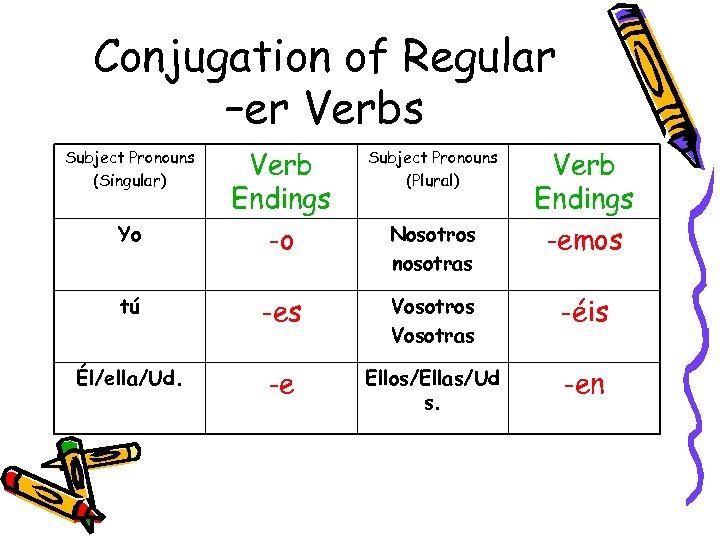 Conjugation of Regular –er Verbs

| Subject Pronouns (Singular) | Verb Endings | Subject Pronouns (Plural) | Verb Endings |
|---|---|---|---|
| Yo | -o | Nosotros nosotras | -emos |
| tú | -es | Vosotros Vosotras | -éis |
| Él/ella/Ud. | -e | Ellos/Ellas/Uds. | -en |